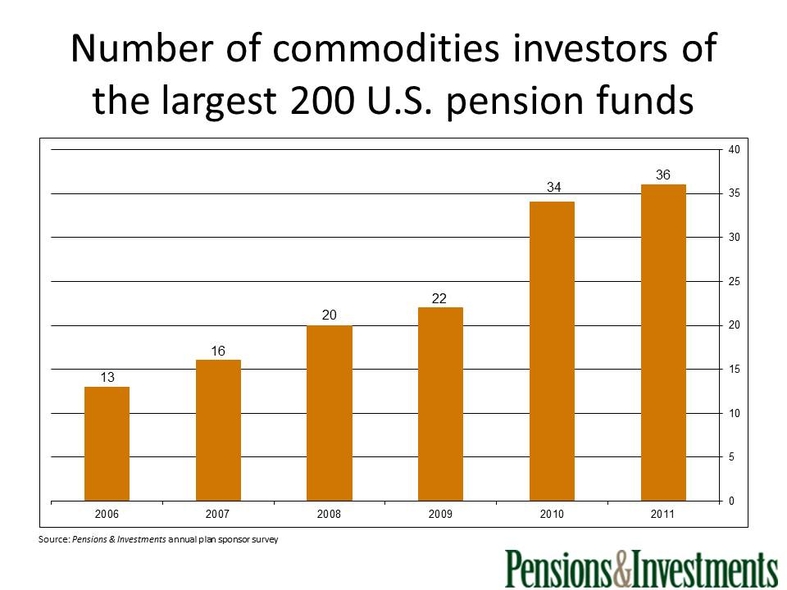 Number of commodities investors of the largest 200 U.S. pension funds

40
35
30
25
20
15
10
5
0

13
16
20
22
34
36

2006
2007
2008
2009
2010
2011

Source: Pensions & Investments annual plan sponsor survey

Pensions&Investments